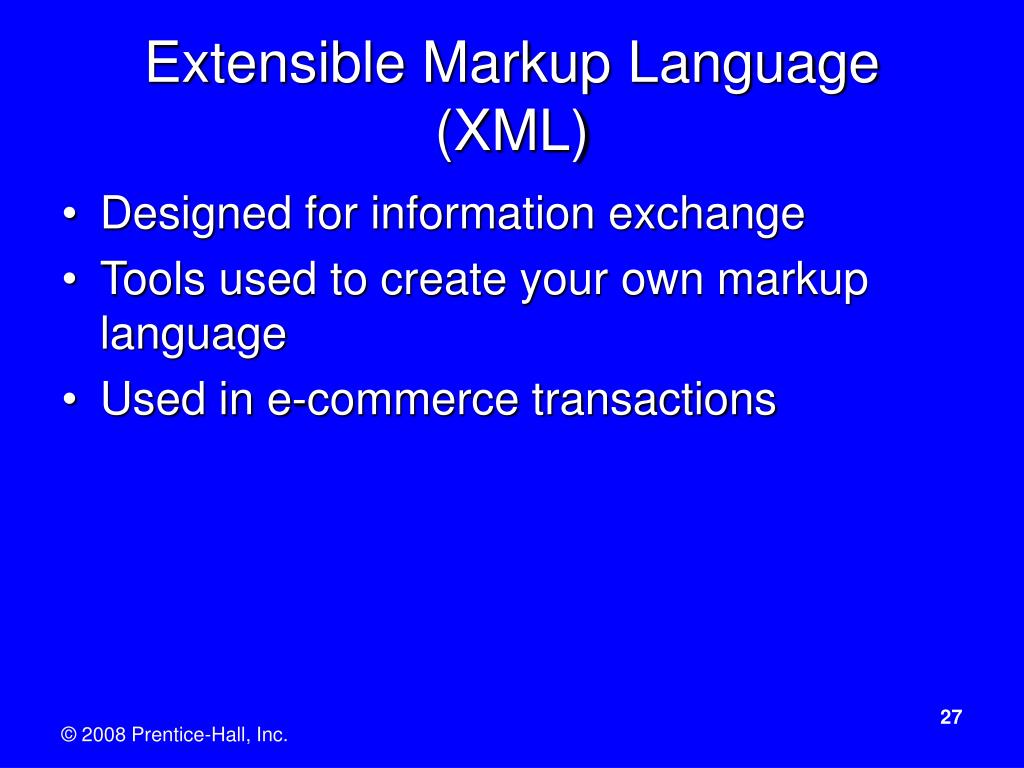 Extensible Markup Language (XML)

• Designed for information exchange
• Tools used to create your own markup language
• Used in e-commerce transactions

27

© 2008 Prentice-Hall, Inc.